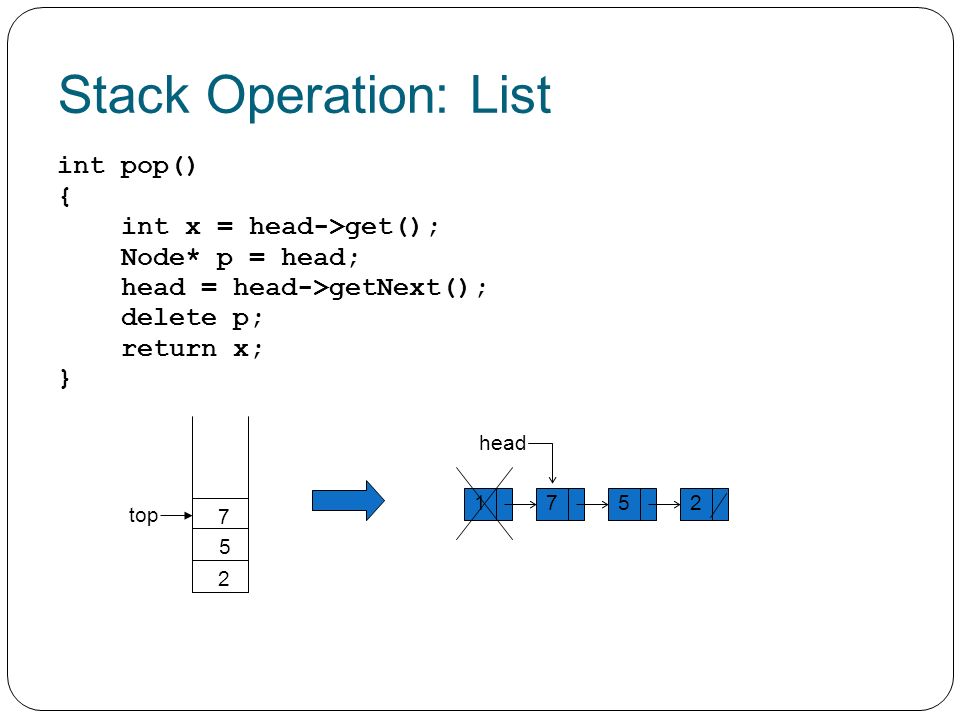 Stack Operation: List

int pop()
{
    int x = head->get();
    Node* p = head;
    head = head->getNext();
    delete p;
    return x;
}

top
7
5
2

head
1
7
5
2